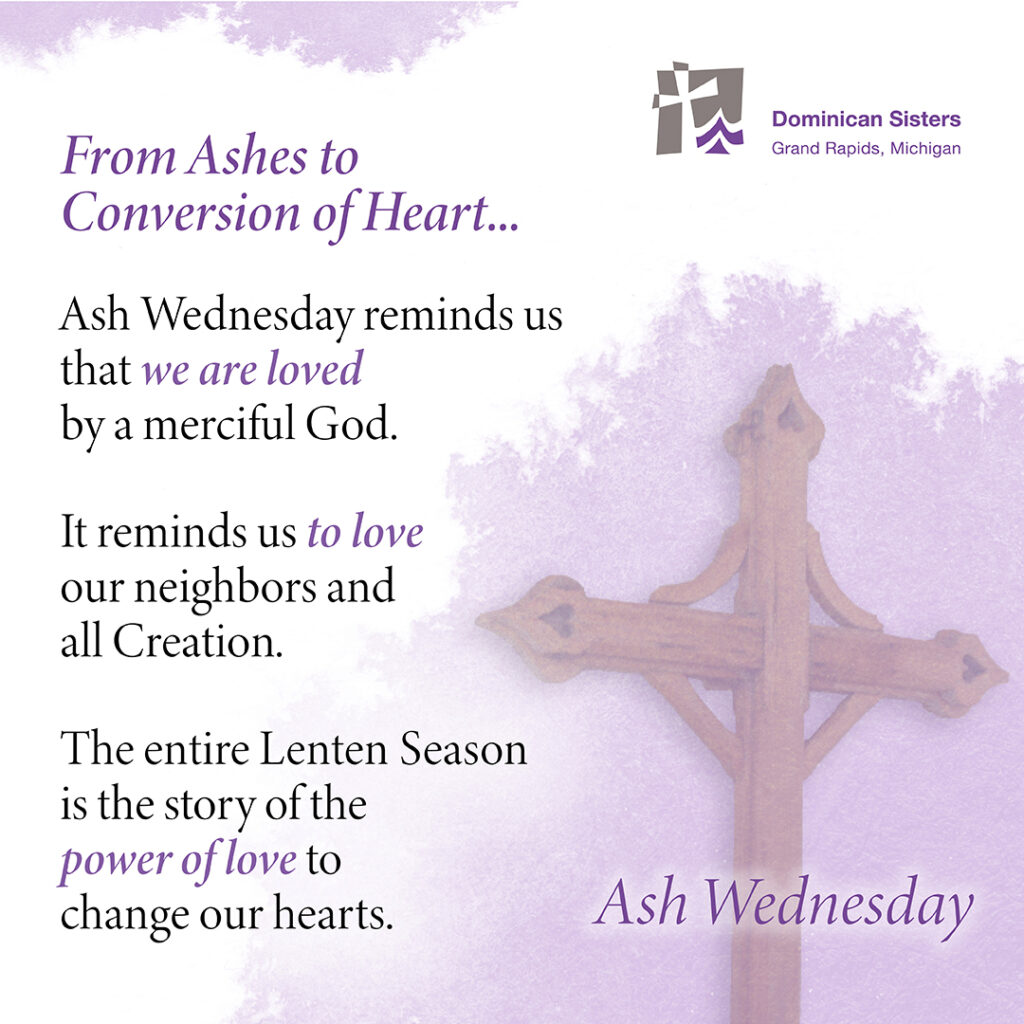 Dominican Sisters
Grand Rapids, Michigan

From Ashes to Conversion of Heart...

Ash Wednesday reminds us that we are loved by a merciful God.

It reminds us to love our neighbors and all Creation.

The entire Lenten Season is the story of the power of love to change our hearts.

Ash Wednesday